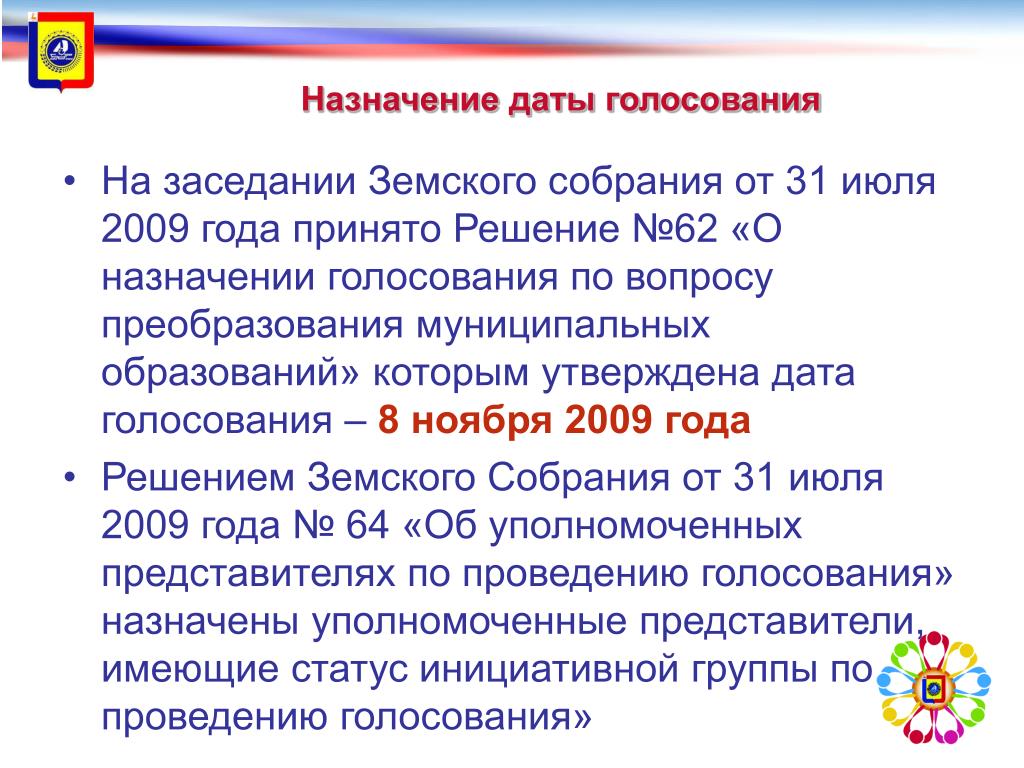 Назначение даты голосования

• На заседании Земского собрания от 31 июля 2009 года принято Решение №62 «О назначении голосования по вопросу преобразования муниципальных образований» которым утверждена дата голосования – 8 ноября 2009 года

• Решением Земского Собрания от 31 июля 2009 года № 64 «Об уполномоченных представителях по проведению голосования» назначены уполномоченные представители, имеющие статус инициативной группы по проведению голосования»